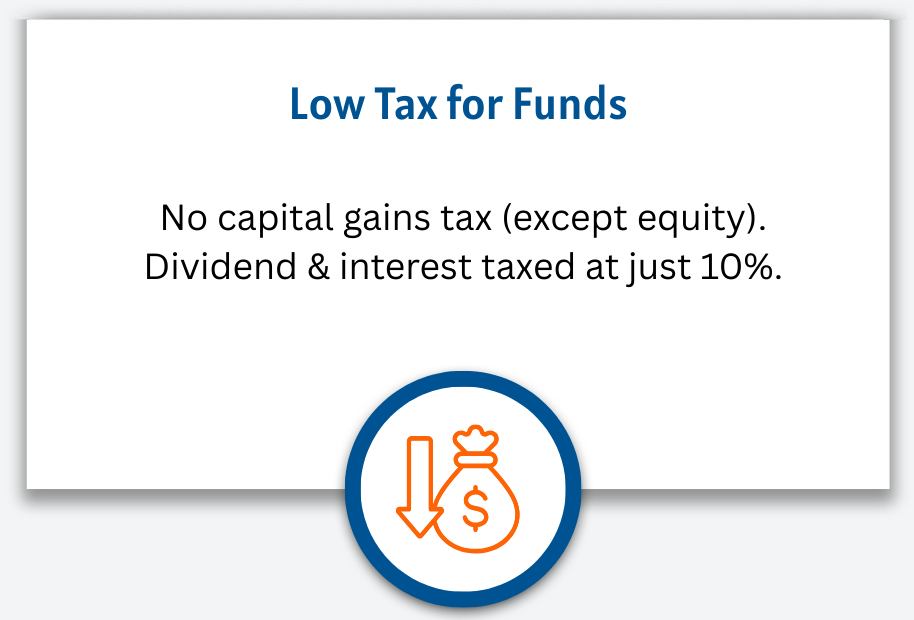 Low Tax for Funds

No capital gains tax (except equity). Dividend & interest taxed at just 10%.

$